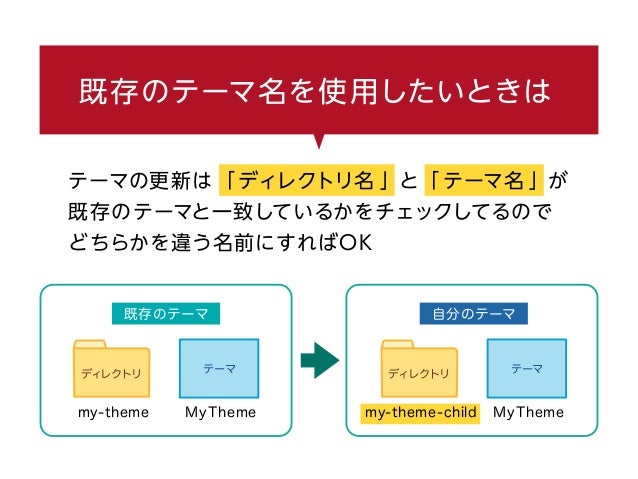 既存のテーマ名を使用したいときは

テーマの更新は「ディレクトリ名」と「テーマ名」が既存のテーマと一致しているかをチェックしてるのでどちらかを違う名前にすればOK

既存のテーマ

ディレクトリ

my-theme

テーマ

MyTheme

自分のテーマ

ディレクトリ

my-theme-child

テーマ

MyTheme